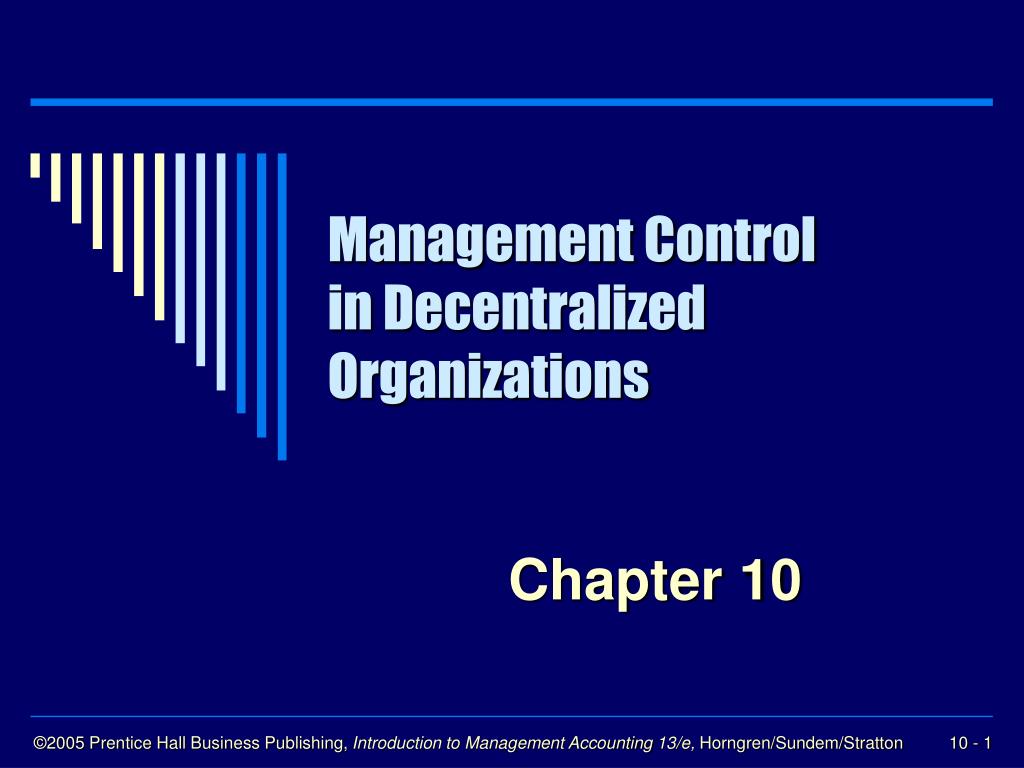 Management Control in Decentralized Organizations

Chapter 10

©2005 Prentice Hall Business Publishing, Introduction to Management Accounting 13/e, Horngren/Sundem/Stratton 10 - 1